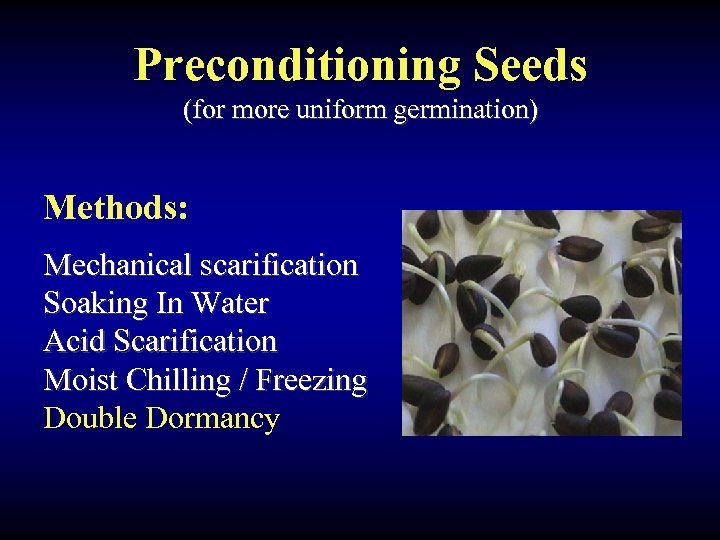 Preconditioning Seeds
(for more uniform germination)

Methods:

Mechanical scarification
Soaking In Water
Acid Scarification
Moist Chilling / Freezing
Double Dormancy